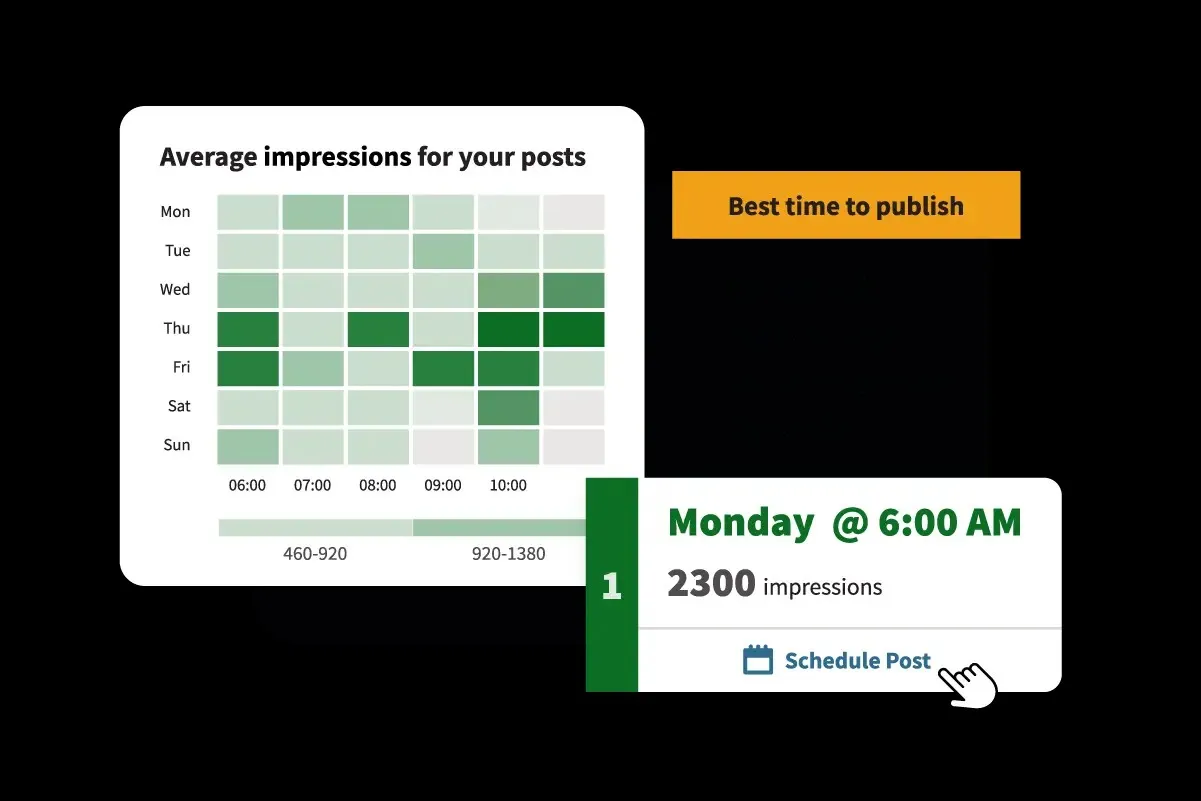 Average impressions for your posts

Mon
Tue
Wed
Thu
Fri
Sat
Sun

06:00 07:00 08:00 09:00 10:00

460-920 920-1380

Best time to publish

1

Monday @ 6:00 AM

2300 impressions

Schedule Post